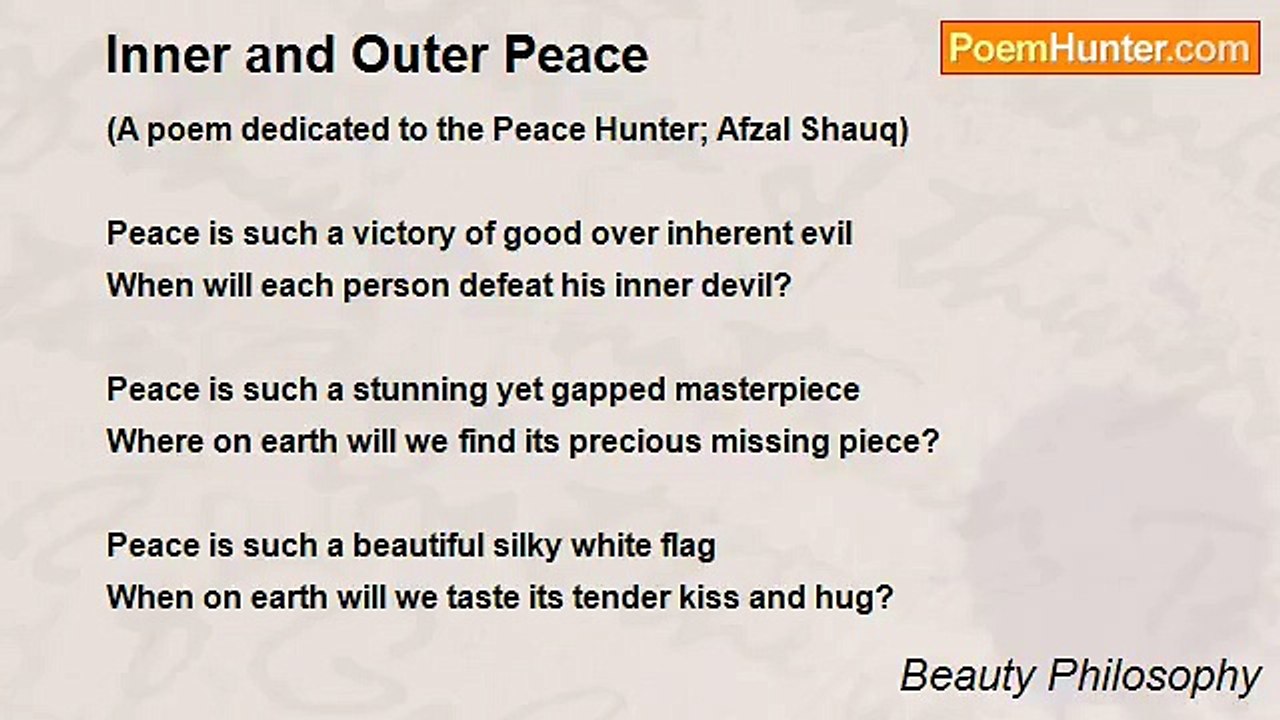 Inner and Outer Peace

PoemHunter.com

(A poem dedicated to the Peace Hunter; Afzal Shauq)

Peace is such a victory of good over inherent evil
When will each person defeat his inner devil?

Peace is such a stunning yet gapped masterpiece
Where on earth will we find its precious missing piece?

Peace is such a beautiful silky white flag
When on earth will we taste its tender kiss and hug?

Beauty Philosophy